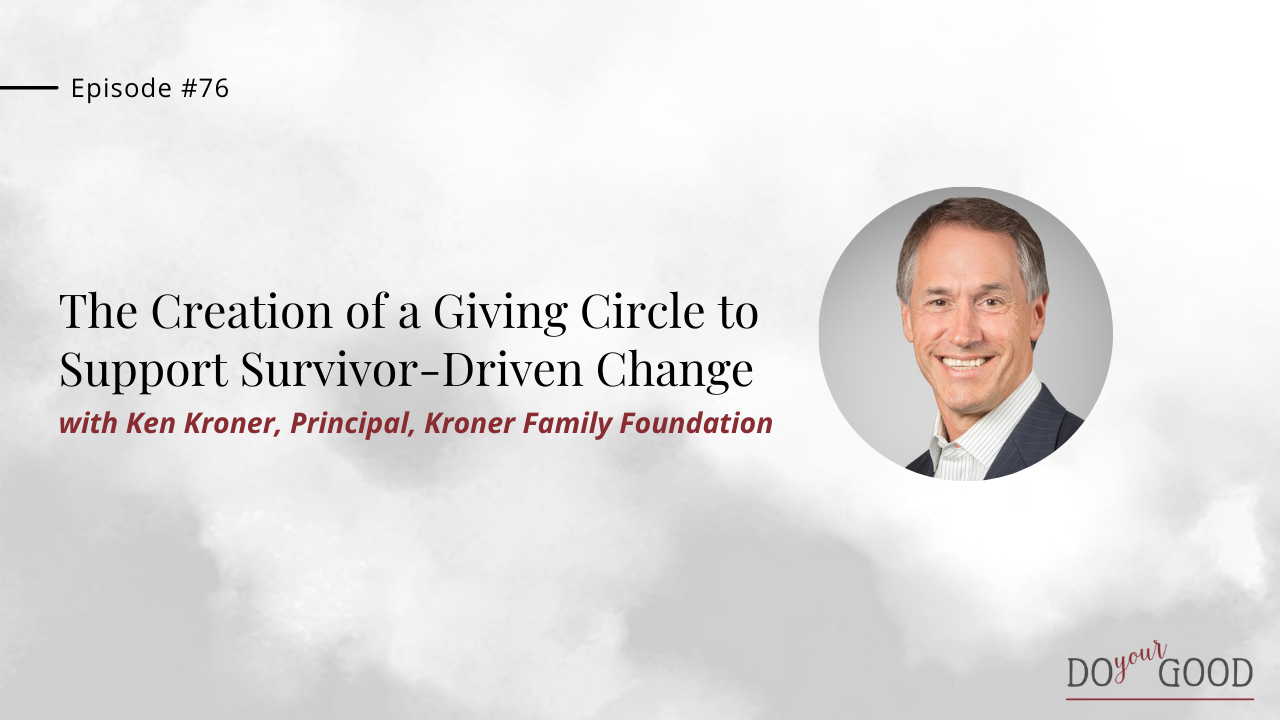 Episode #76

The Creation of a Giving Circle to Support Survivor-Driven Change

with Ken Kroner, Principal, Kroner Family Foundation

DO your GOOD